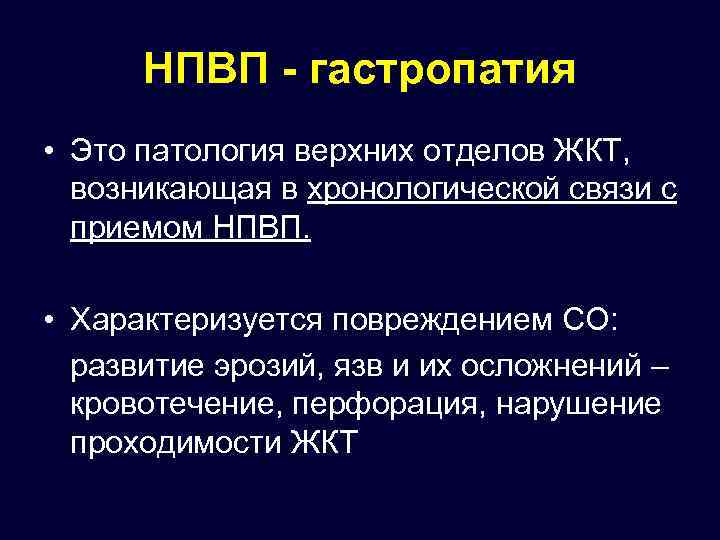 НПВП - гастропатия

• Это патология верхних отделов ЖКТ, возникающая в хронологической связи с приемом НПВП.

• Характеризуется повреждением СО:

развитие эрозий, язв и их осложнений – кровотечение, перфорация, нарушение проходимости ЖКТ